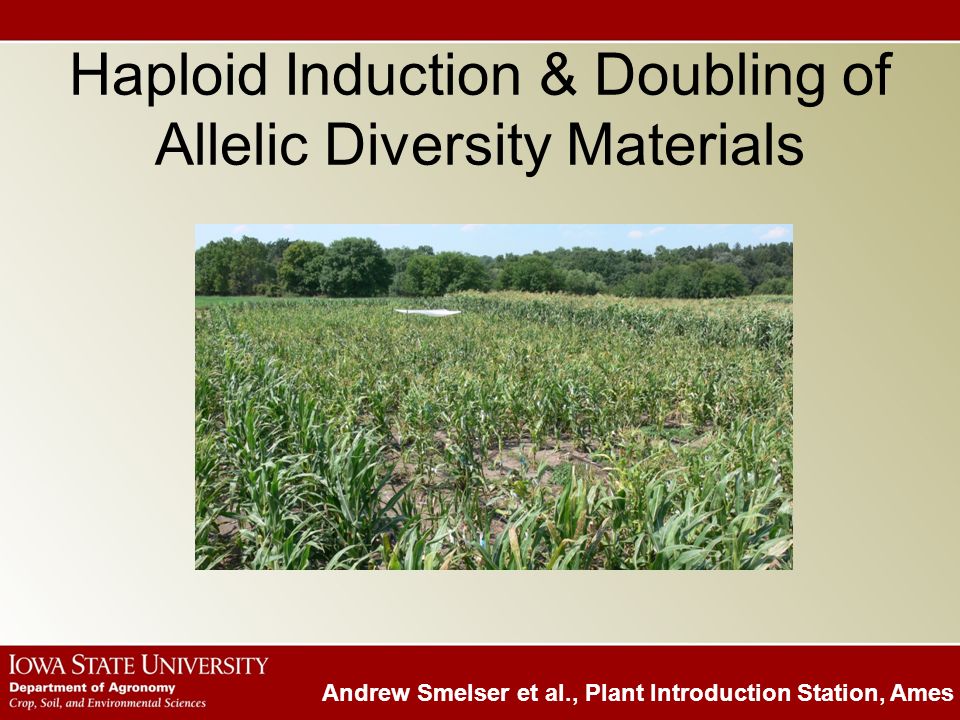 Haploid Induction & Doubling of Allelic Diversity Materials

IOWA STATE UNIVERSITY
Department of Agronomy
Crop, Soil, and Environmental Sciences

Andrew Smelser et al., Plant Introduction Station, Ames